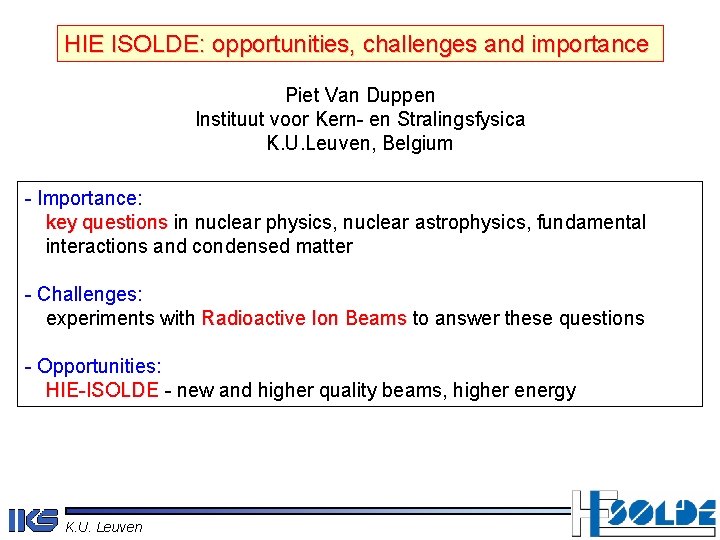 HIE ISOLDE: opportunities, challenges and importance

Piet Van Duppen
Instituut voor Kern- en Stralingsfysica
K.U.Leuven, Belgium

- Importance:
key questions in nuclear physics, nuclear astrophysics, fundamental interactions and condensed matter

- Challenges:
experiments with Radioactive Ion Beams to answer these questions

- Opportunities:
HIE-ISOLDE - new and higher quality beams, higher energy

IKS K.U. Leuven

HIE ISOLDE